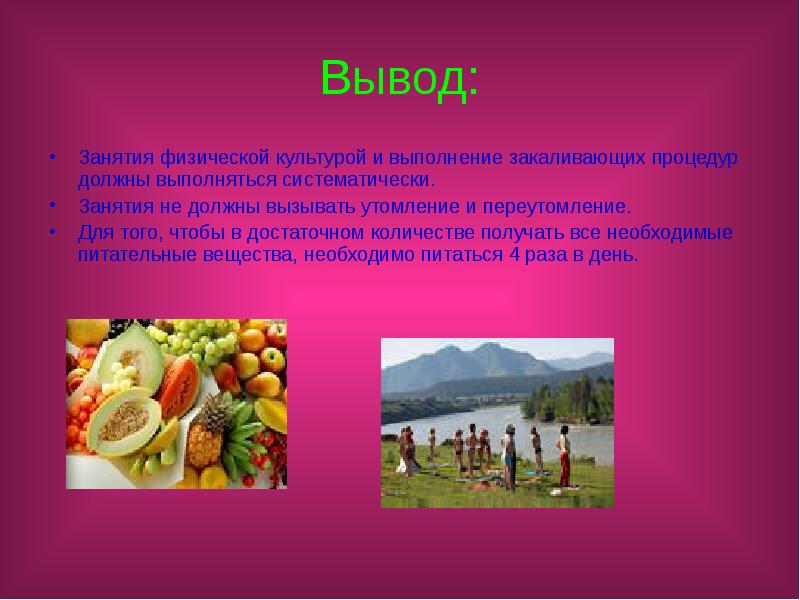 Вывод:

• Занятия физической культурой и выполнение закаливающих процедур должны выполняться систематически.

• Занятия не должны вызывать утомление и переутомление.

• Для того, чтобы в достаточном количестве получать все необходимые питательные вещества, необходимо питаться 4 раза в день.